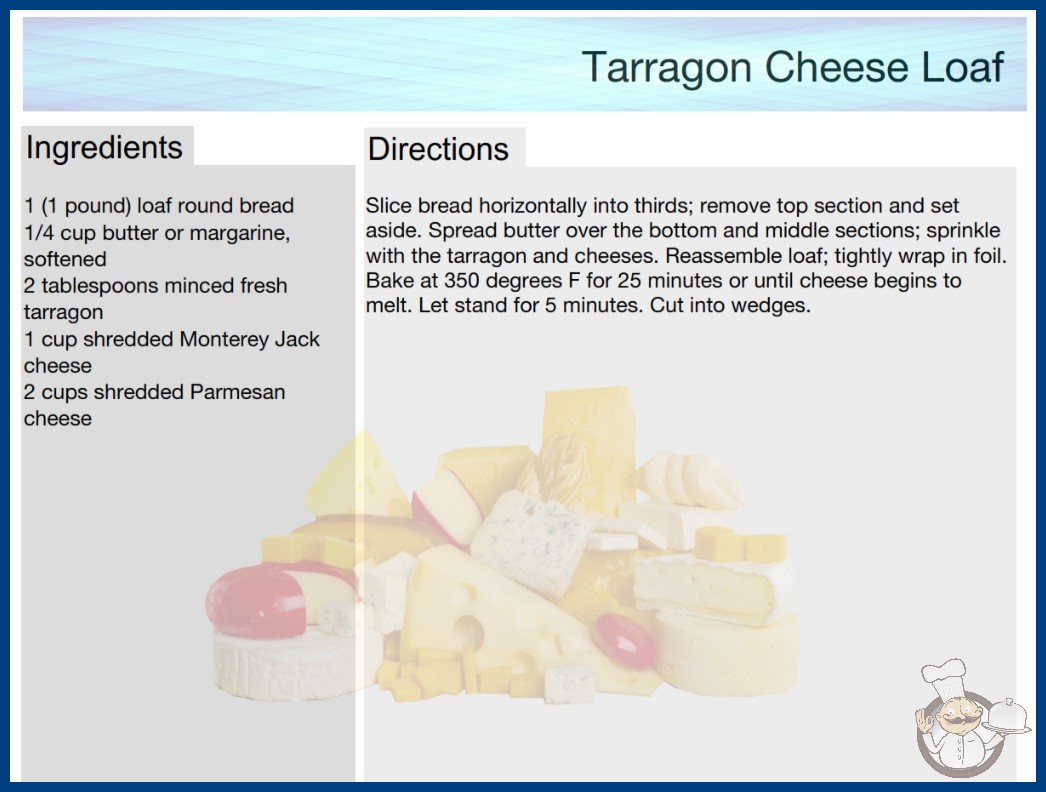 Tarragon Cheese Loaf

Ingredients

1 (1 pound) loaf round bread
1/4 cup butter or margarine, softened
2 tablespoons minced fresh tarragon
1 cup shredded Monterey Jack cheese
2 cups shredded Parmesan cheese

Directions

Slice bread horizontally into thirds; remove top section and set aside. Spread butter over the bottom and middle sections; sprinkle with the tarragon and cheeses. Reassemble loaf; tightly wrap in foil. Bake at 350 degrees F for 25 minutes or until cheese begins to melt. Let stand for 5 minutes. Cut into wedges.